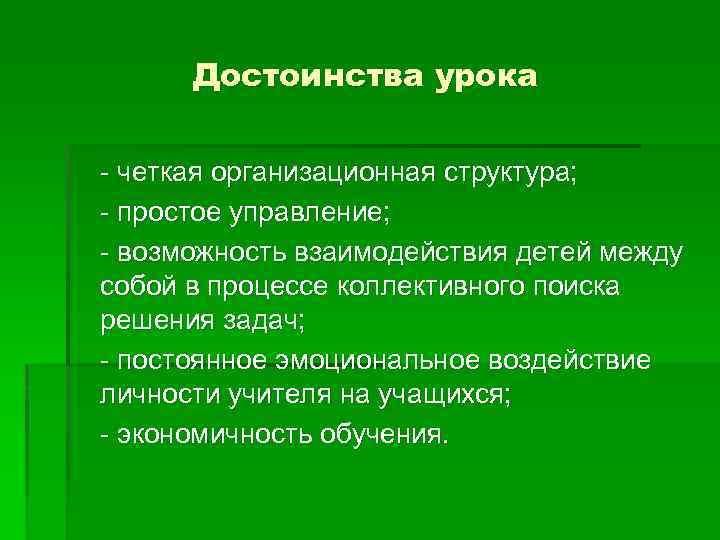 Достоинства урока

- четкая организационная структура;

- простое управление;

- возможность взаимодействия детей между собой в процессе коллективного поиска решения задач;

- постоянное эмоциональное воздействие личности учителя на учащихся;

- экономичность обучения.